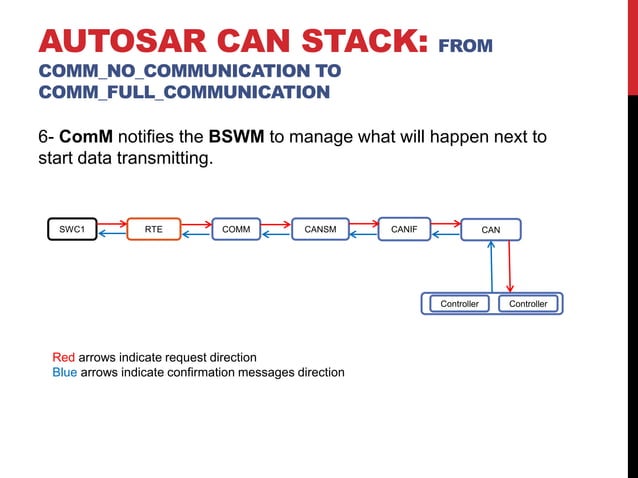 AUTOSAR CAN STACK: FROM COMM_NO_COMMUNICATION TO COMM_FULL_COMMUNICATION

6- ComM notifies the BSWM to manage what will happen next to start data transmitting.

SWC1
RTE
COMM
CANSM
CANIF
CAN
Controller
Controller

Red arrows indicate request direction
Blue arrows indicate confirmation messages direction